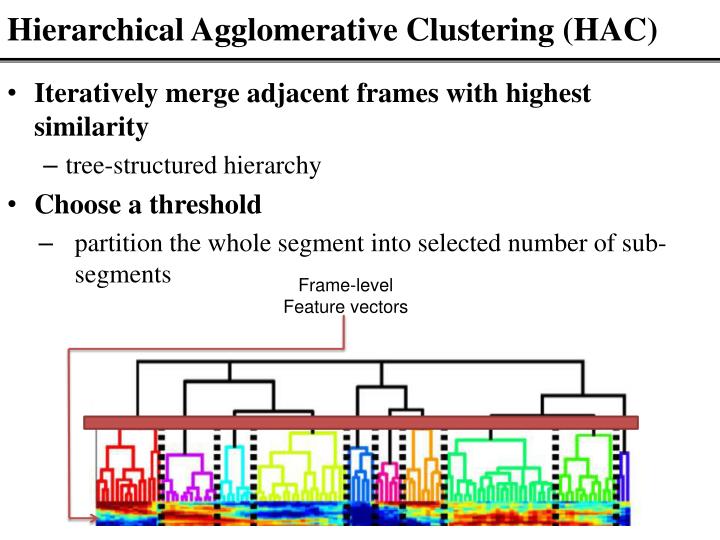 Hierarchical Agglomerative Clustering (HAC)

• Iteratively merge adjacent frames with highest similarity
– tree-structured hierarchy

• Choose a threshold
– partition the whole segment into selected number of sub-segments

Frame-level
Feature vectors